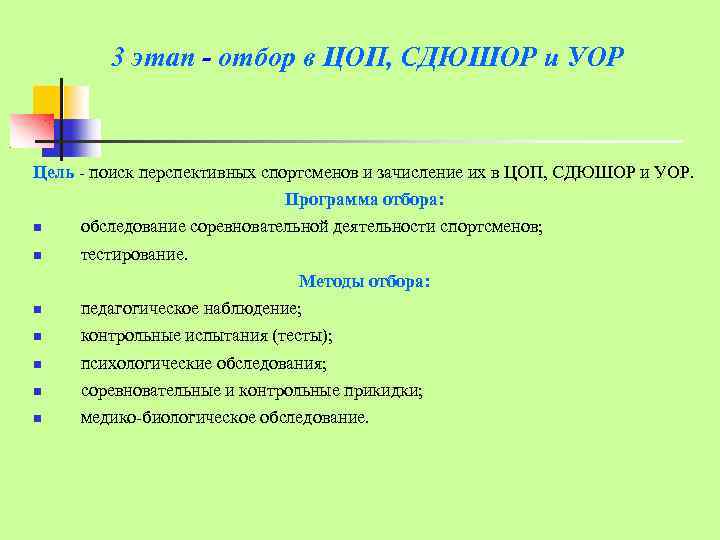 3 этап - отбор в ЦОП, СДЮШОР и УОР

Цель - поиск перспективных спортсменов и зачисление их в ЦОП, СДЮШОР и УОР.

Программа отбора:

- обследование соревновательной деятельности спортсменов;
- тестирование.

Методы отбора:

- педагогическое наблюдение;
- контрольные испытания (тесты);
- психологические обследования;
- соревновательные и контрольные прикидки;
- медико-биологическое обследование.